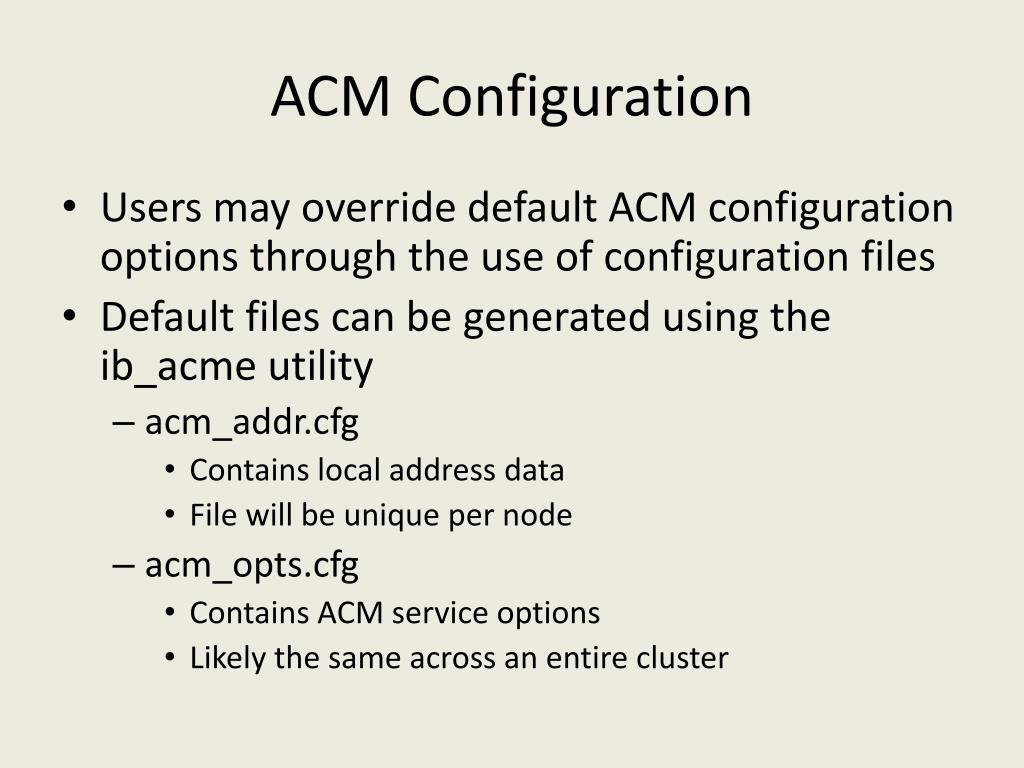 ACM Configuration

• Users may override default ACM configuration options through the use of configuration files
• Default files can be generated using the ib_acme utility
– acm_addr.cfg
• Contains local address data
• File will be unique per node
– acm_opts.cfg
• Contains ACM service options
• Likely the same across an entire cluster